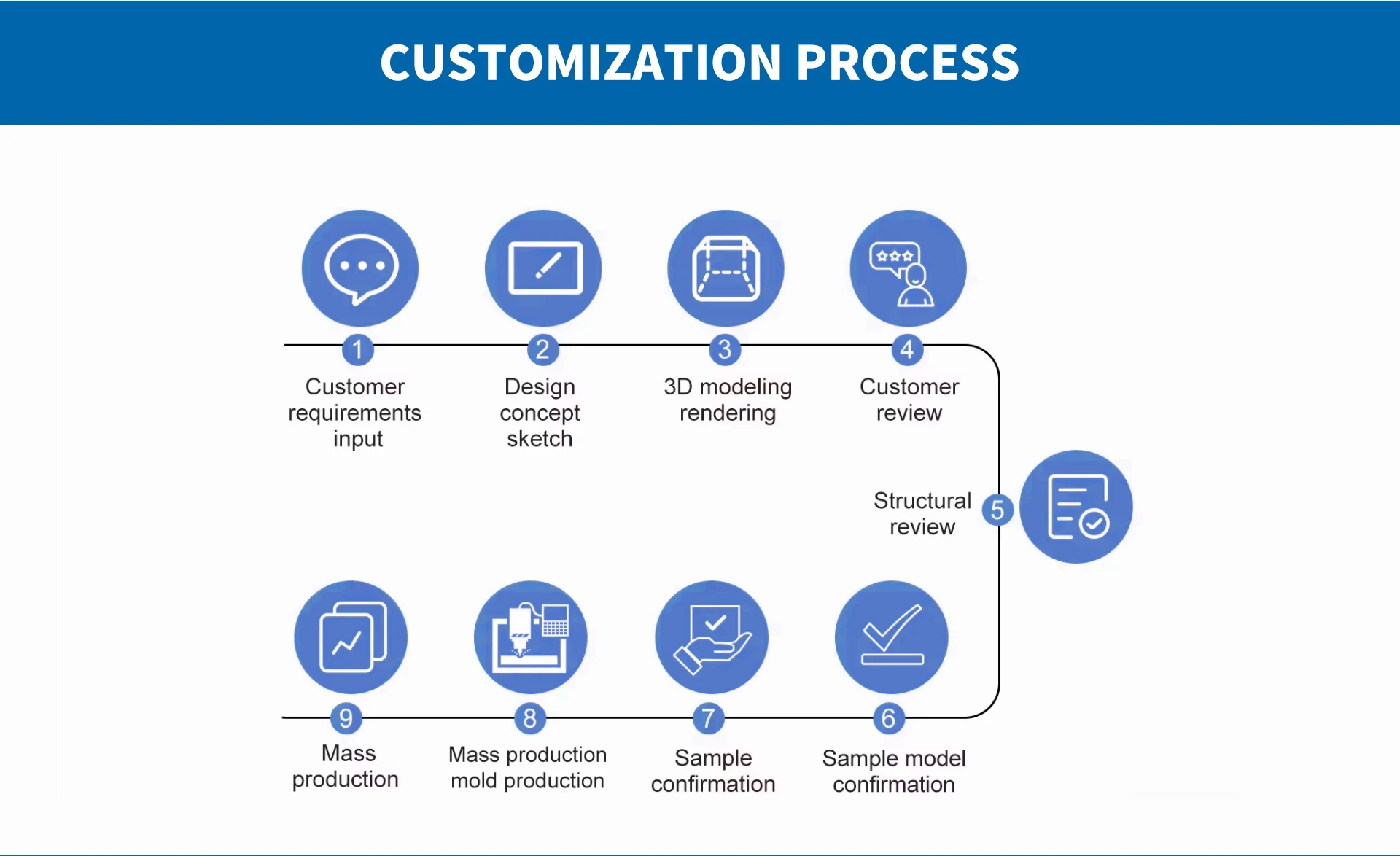 CUSTOMIZATION PROCESS

1
Customer requirements input

2
Design concept sketch

3
3D modeling rendering

4
Customer review

5
Structural review

6
Sample model confirmation

7
Sample confirmation

8
Mass production mold production

9
Mass production